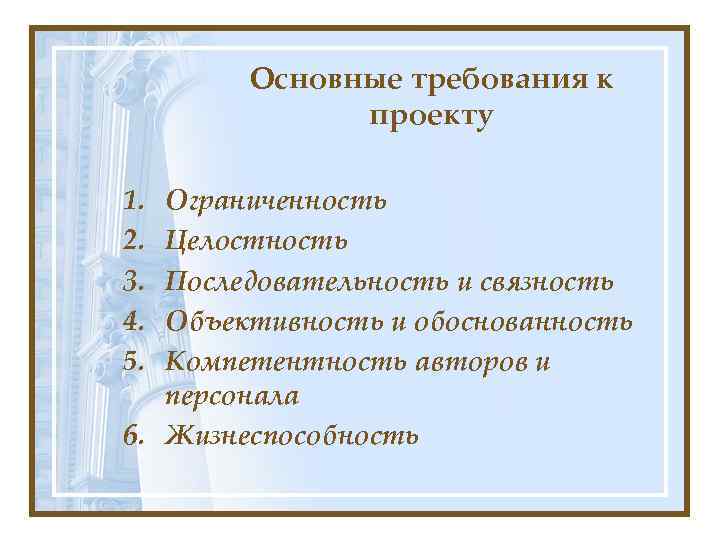 Основные требования к проекту

1. Ограниченность
2. Целостность
3. Последовательность и связность
4. Объективность и обоснованность
5. Компетентность авторов и персонала
6. Жизнеспособность